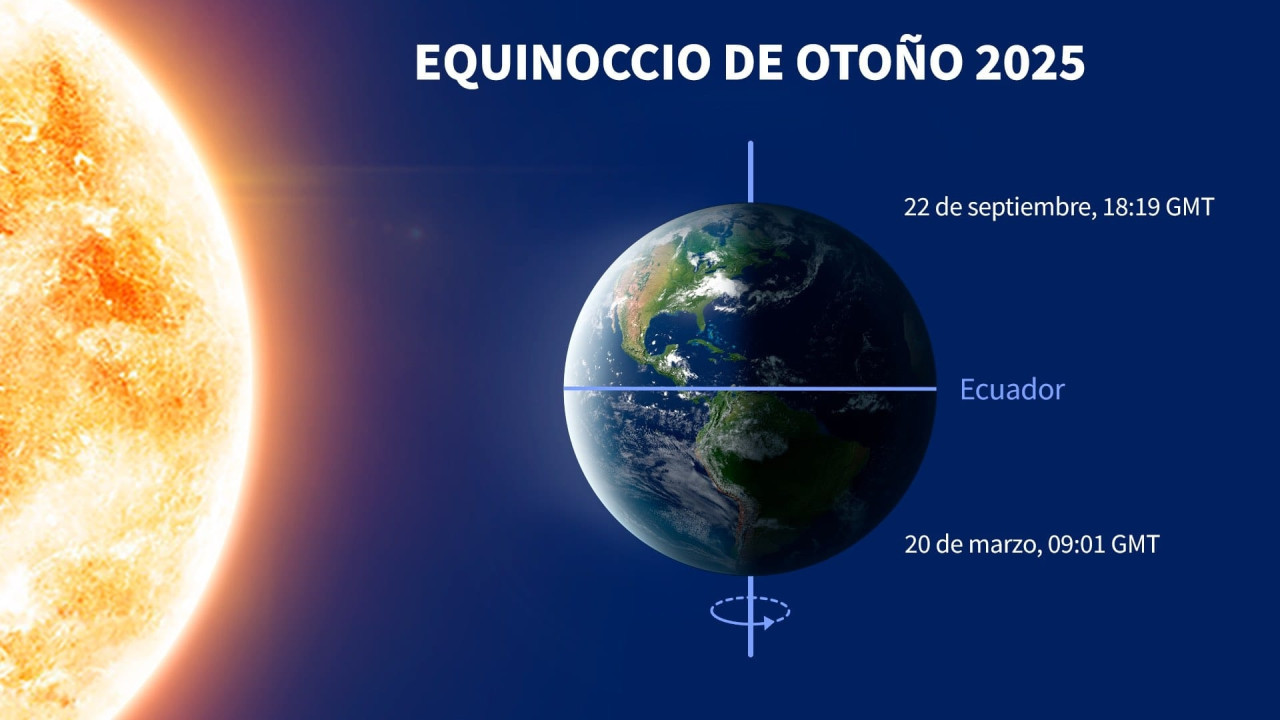 EQUINOCCIO DE OTOÑO 2025

22 de septiembre, 18:19 GMT

Ecuador

20 de marzo, 09:01 GMT